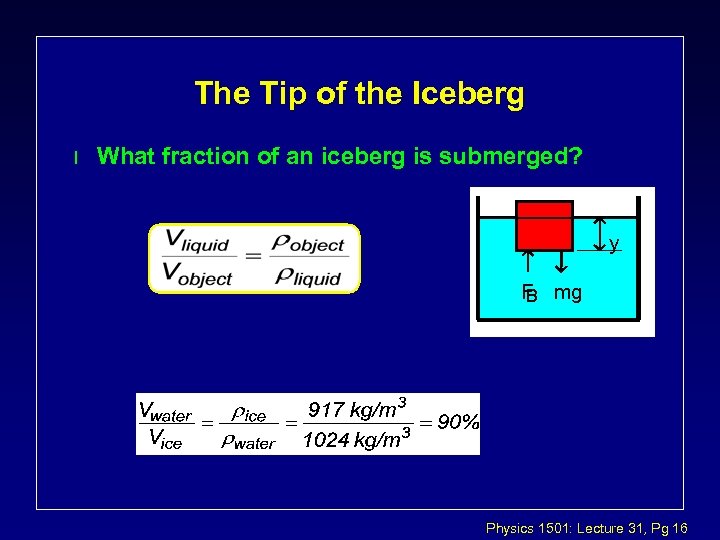 The Tip of the Iceberg

l What fraction of an iceberg is submerged?

$\frac{V_{liquid}}{V_{object}} = \frac{\rho_{object}}{\rho_{liquid}}$

y

$F_B$ mg

$\frac{V_{water}}{V_{ice}} = \frac{\rho_{ice}}{\rho_{water}} = \frac{917\ kg/m^3}{1024\ kg/m^3} = 90\%$

Physics 1501: Lecture 31, Pg 16